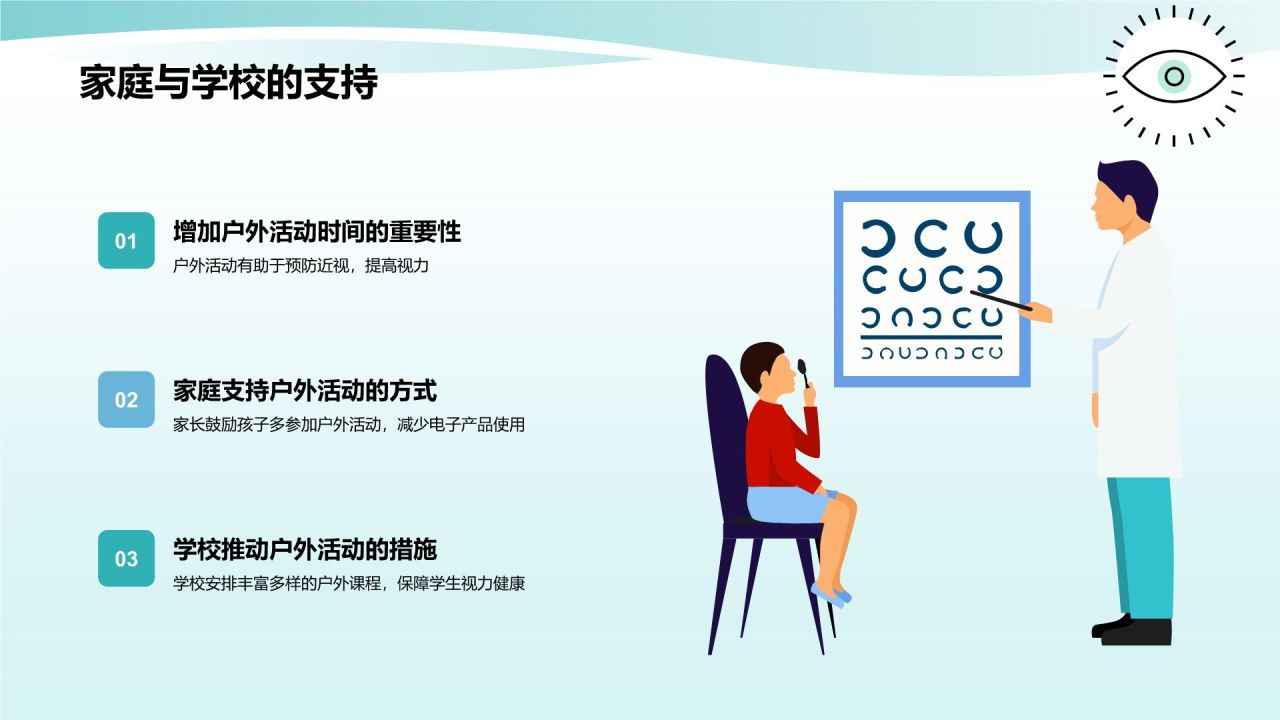 家庭与学校的支持

01
增加户外活动时间的重要性
户外活动有助于预防近视，提高视力

02
家庭支持户外活动的方式
家长鼓励孩子多参加户外活动，减少电子产品使用

03
学校推动户外活动的措施
学校安排丰富多样的户外课程，保障学生视力健康